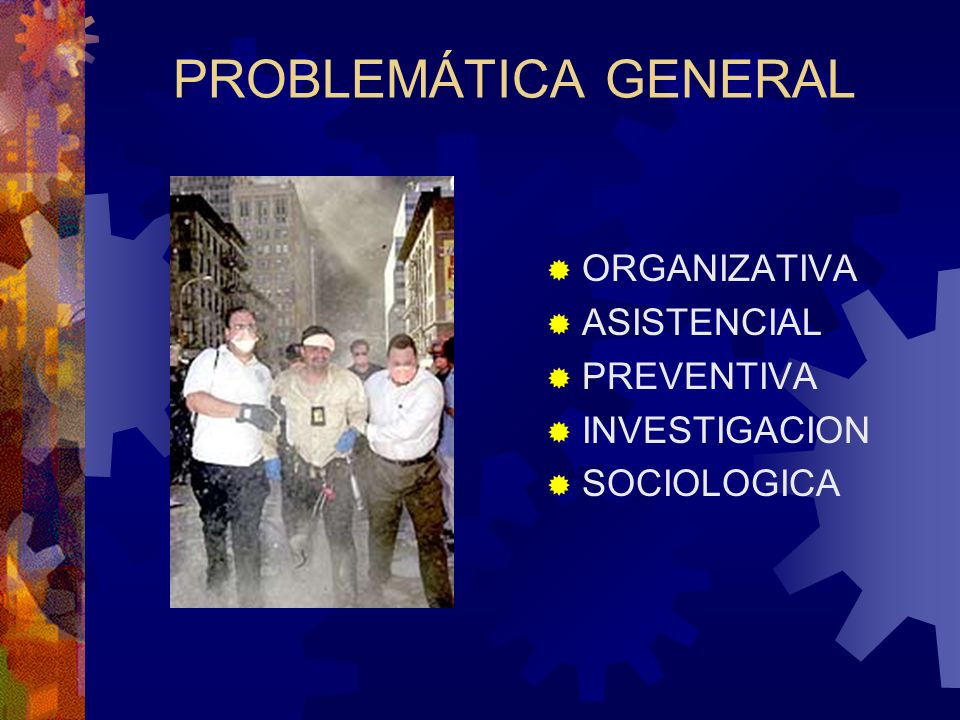 PROBLEMÁTICA GENERAL

ORGANIZATIVA
ASISTENCIAL
PREVENTIVA
INVESTIGACION
SOCIOLOGICA